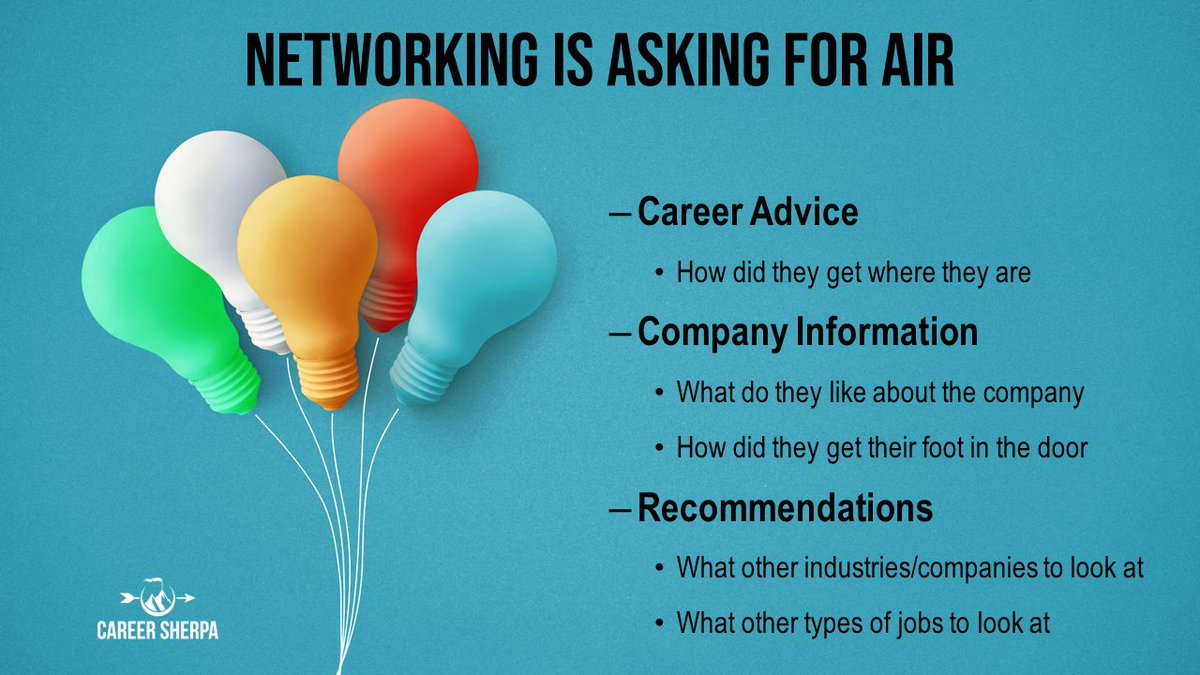 NETWORKING IS ASKING FOR AIR

– Career Advice

• How did they get where they are

– Company Information

• What do they like about the company

• How did they get their foot in the door

– Recommendations

• What other industries/companies to look at

• What other types of jobs to look at

CAREER SHERPA